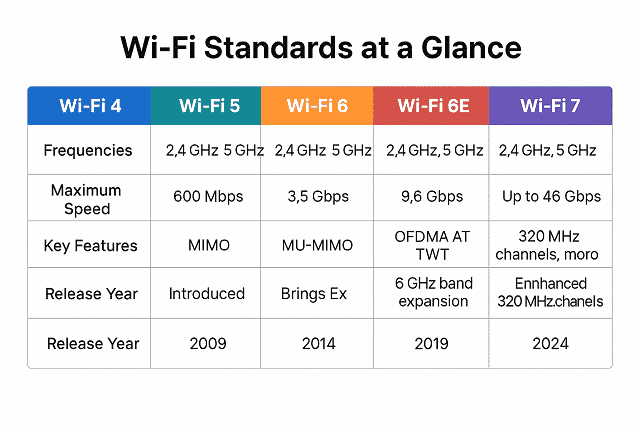 Wi-Fi Standards at a Glance

| Wi-Fi 4 | Wi-Fi 5 | Wi-Fi 6 | Wi-Fi 6E | Wi-Fi 7 |
|---|---|---|---|---|
| Frequencies | 2,4 GHz 5 GHz | 2,4 GHz 5 GHz | 2,4 GHz, 5 GHz | 2,4 GHz, 5 GHz |
| Maximum Speed | 600 Mbps | 3,5 Gbps | 9,6 Gbps | Up to 46 Gbps |
| Key Features | MIMO | MU-MIMO | OFDMA AT TWT | 320 MHz channels, moro |
| Release Year | Introduced | Brings Ex | 6 GHz band expansion | Ennhanced 320 MHz.chanels |
| Release Year | 2009 | 2014 | 2019 | 2024 |